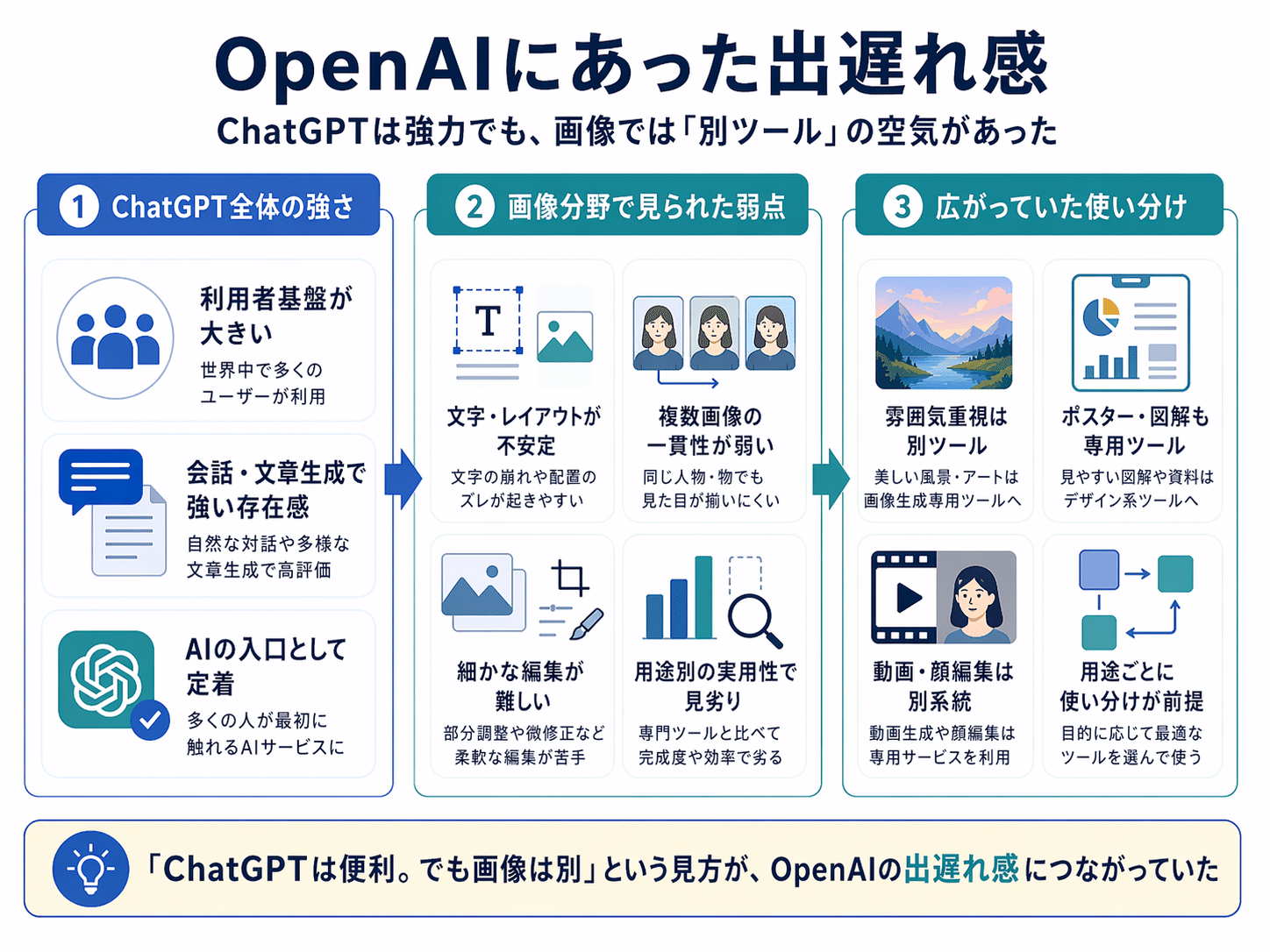 OpenAIにあった出遅れ感

ChatGPTは強力でも、画像では「別ツール」の空気があった

1 ChatGPT全体の強さ

利用者基盤が大きい
世界中で多くのユーザーが利用

会話・文章生成で強い存在感
自然な対話や多様な文章生成で高評価

AIの入口として定着
多くの人が最初に触れるAIサービスに

2 画像分野で見られた弱点

T

文字・レイアウトが不安定
文字の崩れや配置のズレが起きやすい

複数画像の一貫性が弱い
同じ人物・物でも見た目が揃いにくい

細かな編集が難しい
部分調整や微修正など柔軟な編集が苦手

用途別の実用性で見劣り
専門ツールと比べて完成度や効率で劣る

3 広がっていた使い分け

雰囲気重視は別ツール
美しい風景・アートは画像生成専用ツールへ

ポスター・図解も専用ツール
見やすい図解や資料はデザイン系ツールへ

動画・顔編集は別系統
動画生成や顔編集は専用サービスを利用

用途ごとに使い分けが前提
目的に応じて最適なツールを選んで使う

「ChatGPTは便利。でも画像は別」という見方が、OpenAIの出遅れ感につながっていた